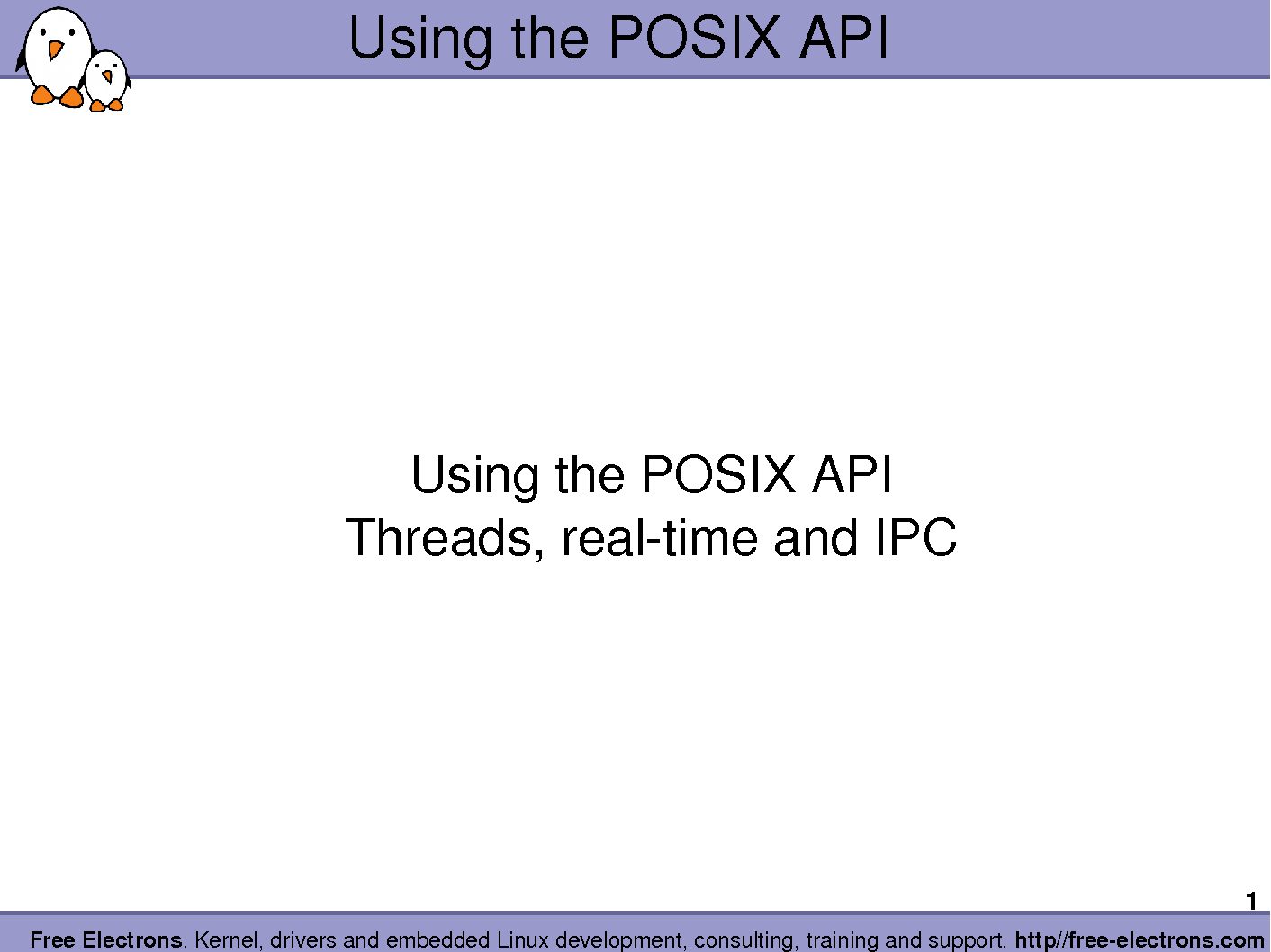 Using the POSIX API

Using the POSIX API
Threads, real-time and IPC

1

Free Electrons. Kernel, drivers and embedded Linux development, consulting, training and support. http//free-electrons.com